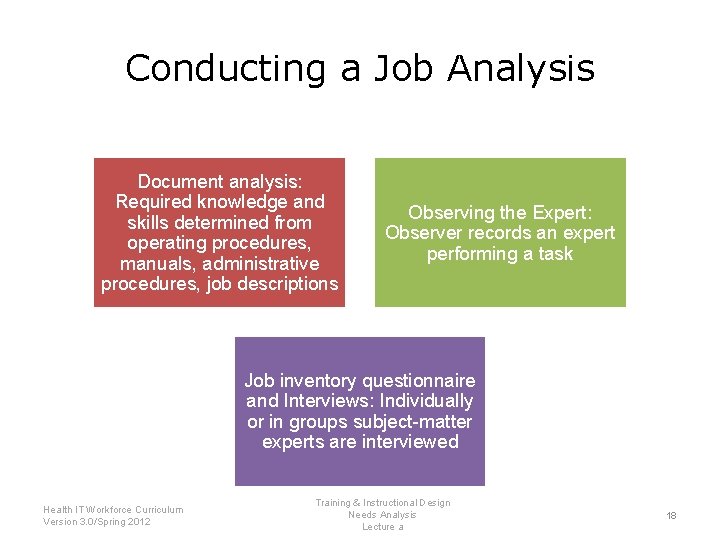 Conducting a Job Analysis

Document analysis: Required knowledge and skills determined from operating procedures, manuals, administrative procedures, job descriptions

Observing the Expert: Observer records an expert performing a task

Job inventory questionnaire and Interviews: Individually or in groups subject-matter experts are interviewed

Health IT Workforce Curriculum
Version 3.0/Spring 2012

Training & Instructional Design
Needs Analysis
Lecture a

18